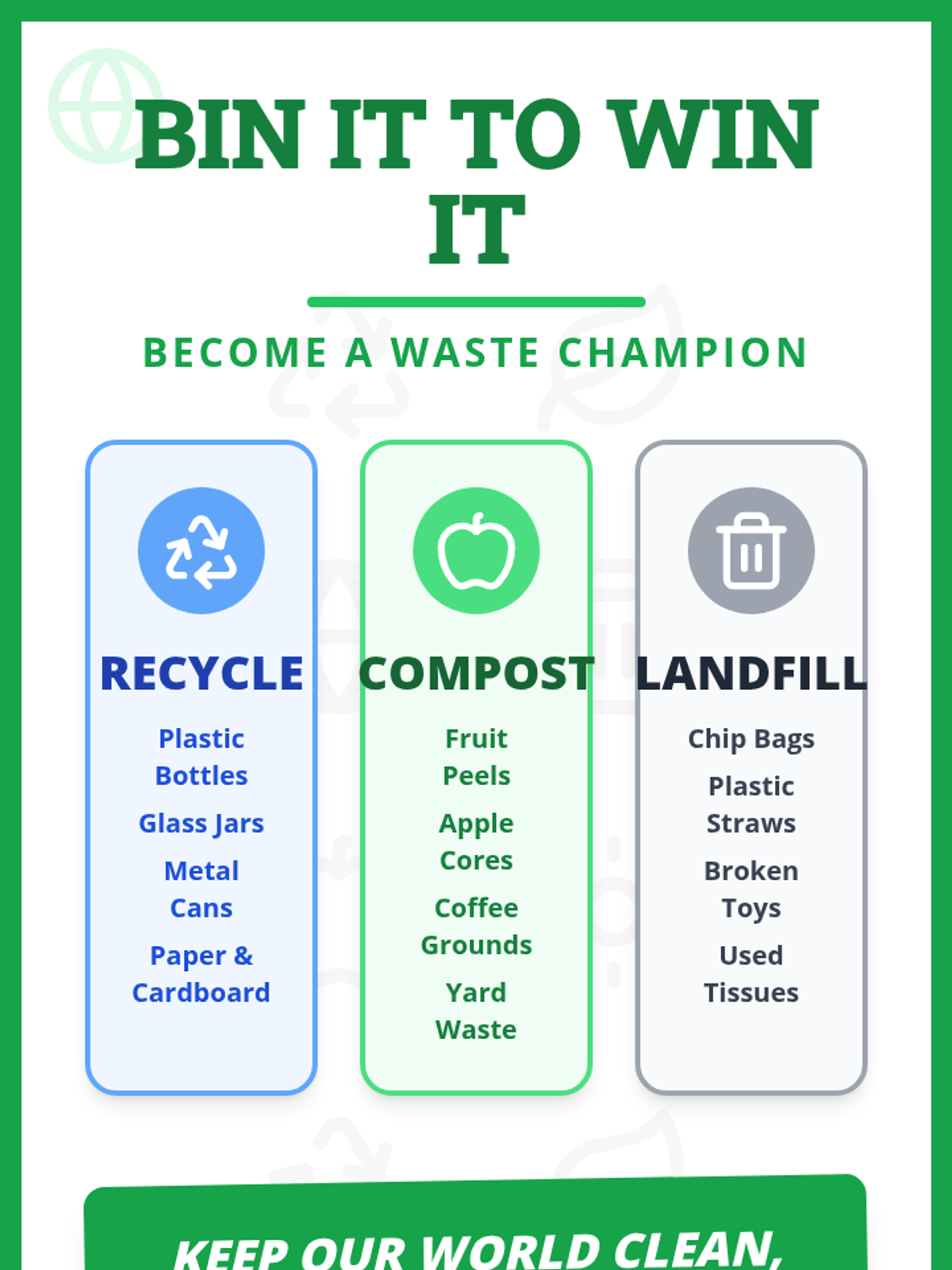 BIN IT TO WIN IT

BECOME A WASTE CHAMPION

RECYCLE

Plastic Bottles

Glass Jars

Metal Cans

Paper & Cardboard

COMPOST

Fruit Peels

Apple Cores

Coffee Grounds

Yard Waste

LANDFILL

Chip Bags

Plastic Straws

Broken Toys

Used Tissues

KEEP OUR WORLD CLEAN,